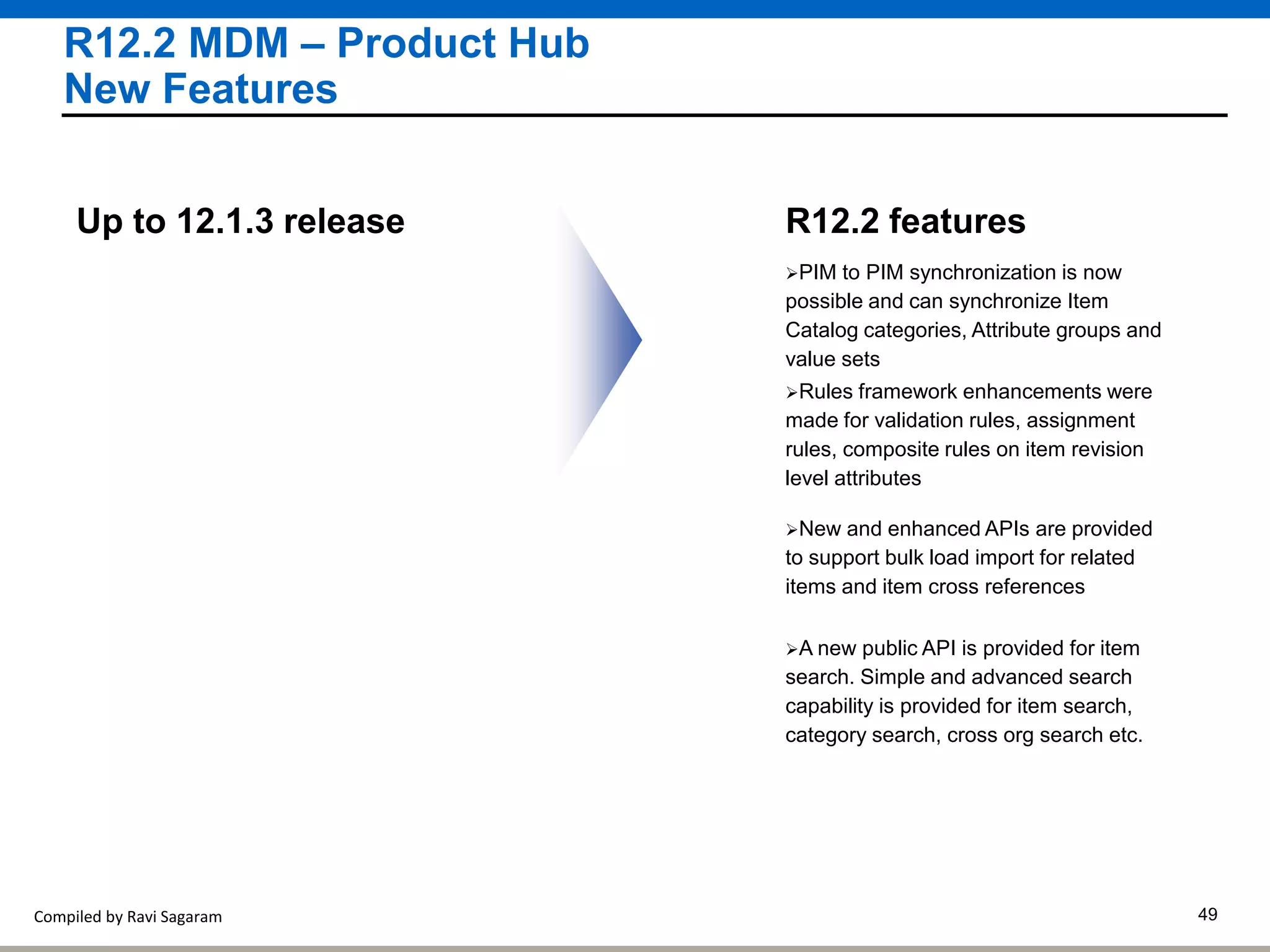 R12.2 MDM – Product Hub
New Features

Up to 12.1.3 release

R12.2 features

➢PIM to PIM synchronization is now possible and can synchronize Item Catalog categories, Attribute groups and value sets

➢Rules framework enhancements were made for validation rules, assignment rules, composite rules on item revision level attributes

➢New and enhanced APIs are provided to support bulk load import for related items and item cross references

➢A new public API is provided for item search. Simple and advanced search capability is provided for item search, category search, cross org search etc.

Compiled by Ravi Sagaram

49